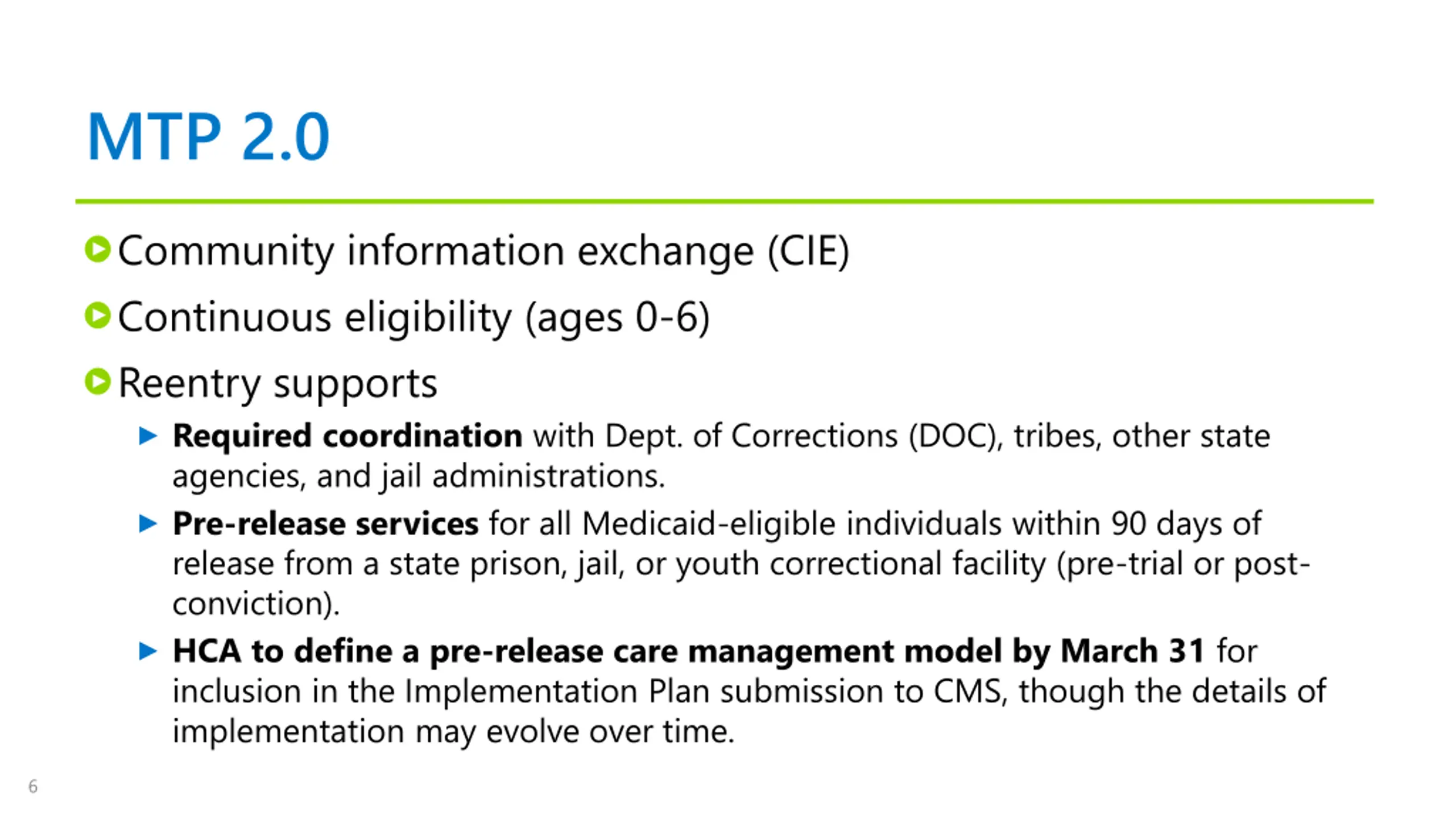 MTP 2.0

Community information exchange (CIE)

Continuous eligibility (ages 0-6)

Reentry supports

Required coordination with Dept. of Corrections (DOC), tribes, other state agencies, and jail administrations.

Pre-release services for all Medicaid-eligible individuals within 90 days of release from a state prison, jail, or youth correctional facility (pre-trial or post-conviction).

HCA to define a pre-release care management model by March 31 for inclusion in the Implementation Plan submission to CMS, though the details of implementation may evolve over time.

6